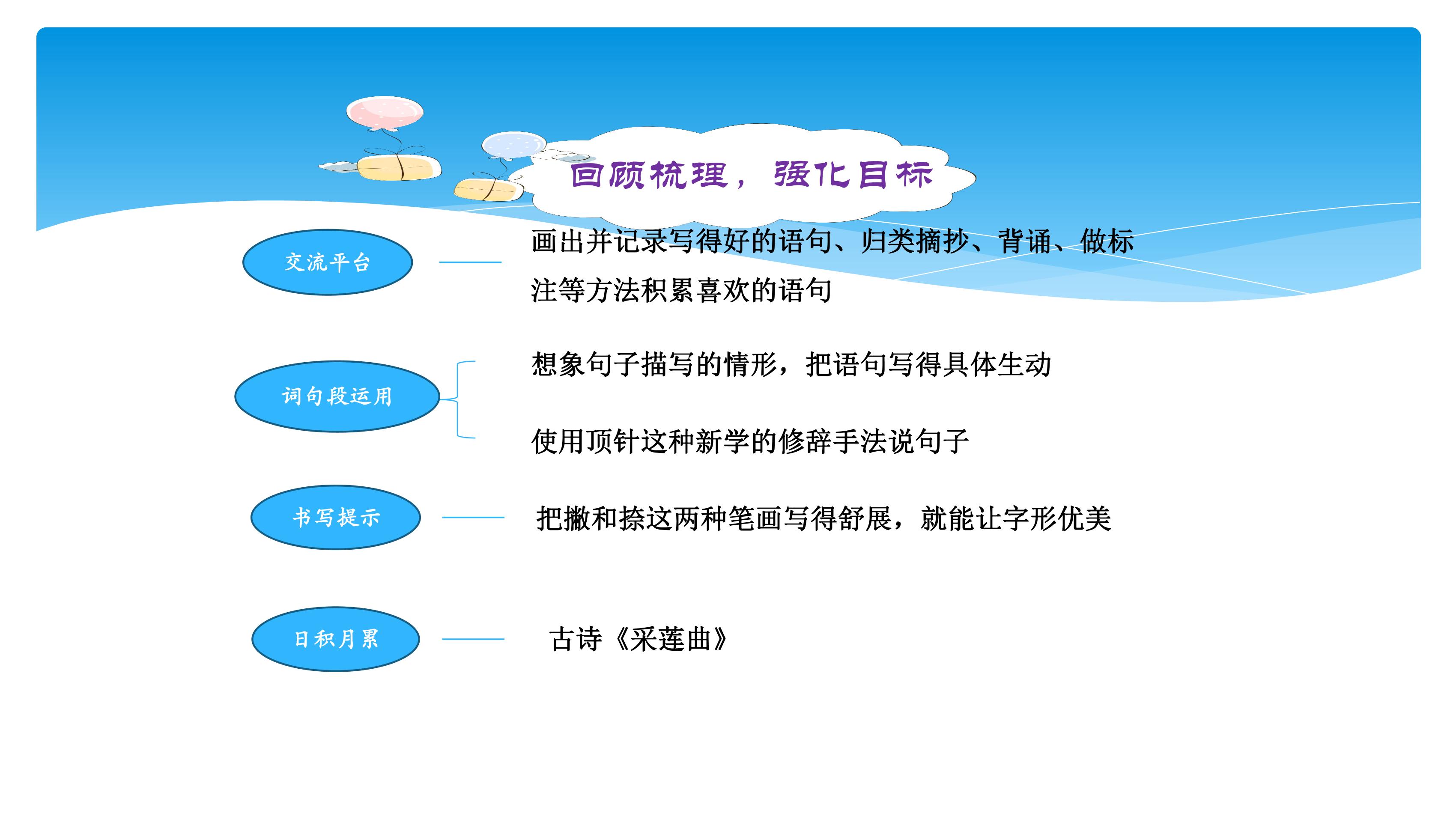 回顾梳理，强化目标

交流平台

画出并记录写得好的语句、归类摘抄、背诵、做标注等方法积累喜欢的语句

词句段运用

想象句子描写的情形，把语句写得具体生动

使用顶针这种新学的修辞手法说句子

书写提示

把撇和捺这两种笔画写得舒展，就能让字形优美

日积月累

古诗《采莲曲》